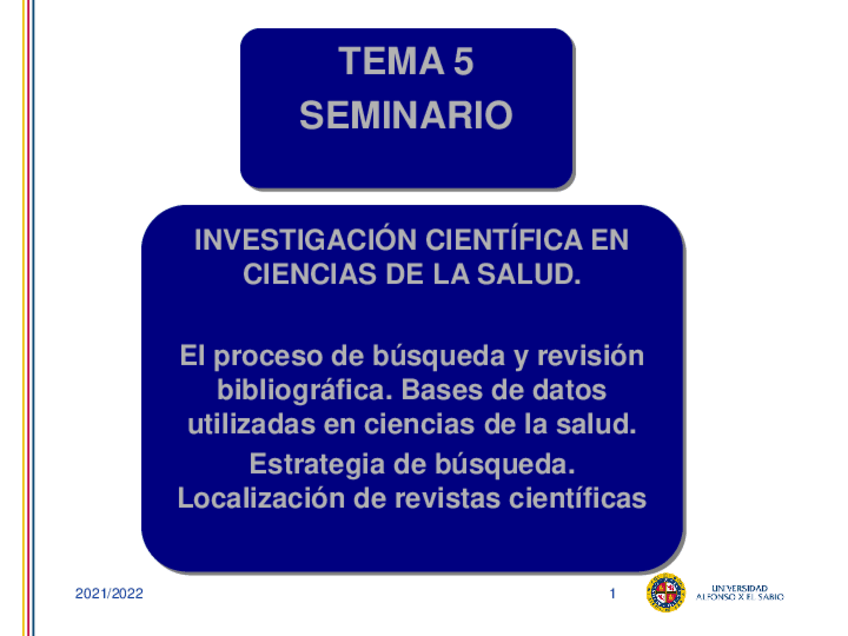 TEMA 5
SEMINARIO

INVESTIGACIÓN CIENTÍFICA EN CIENCIAS DE LA SALUD.

El proceso de búsqueda y revisión bibliográfica. Bases de datos utilizadas en ciencias de la salud.

Estrategia de búsqueda. Localización de revistas científicas

2021/2022

1

UNIVERSIDAD ALFONSO X EL SABIO